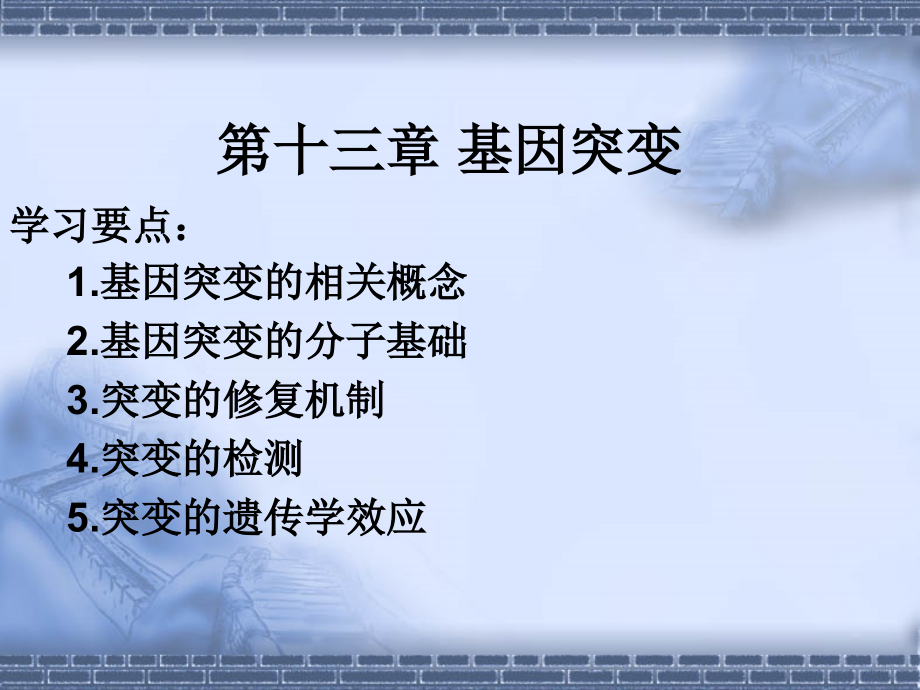 第十三章 基因突变

学习要点：

1.基因突变的相关概念

2.基因突变的分子基础

3.突变的修复机制

4.突变的检测

5.突变的遗传学效应